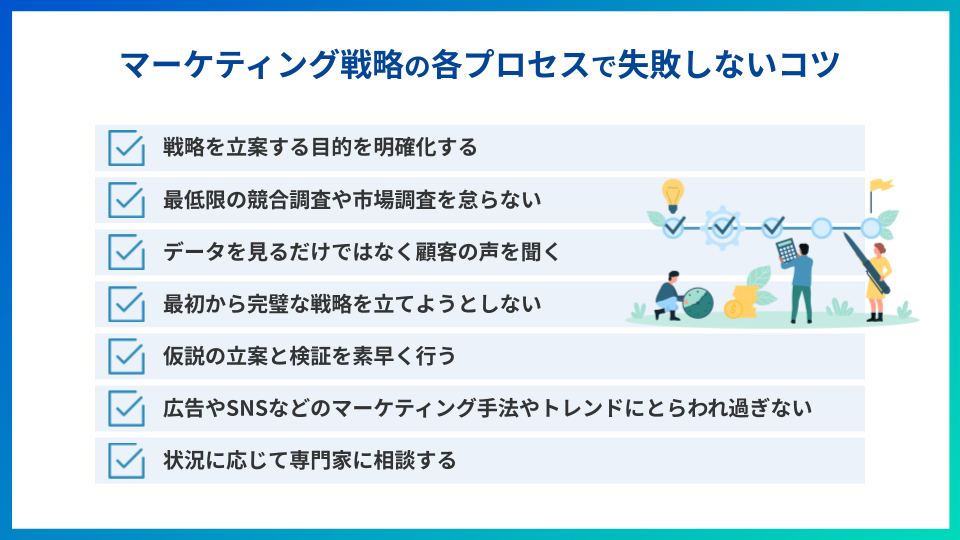 マーケティング戦略の各プロセスで失敗しないコツ

戦略を立案する目的を明確化する

最低限の競合調査や市場調査を怠らない

データを見るだけではなく顧客の声を聞く

最初から完璧な戦略を立てようとしない

仮説の立案と検証を素早く行う

広告やSNSなどのマーケティング手法やトレンドにとらわれ過ぎない

状況に応じて専門家に相談する